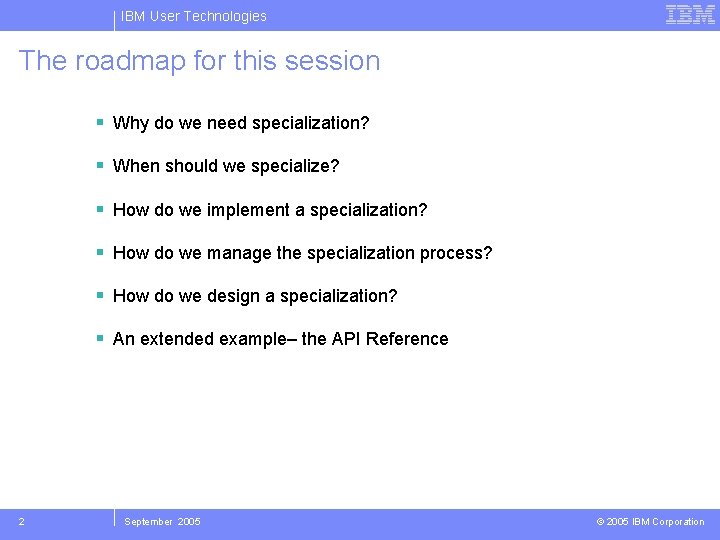 IBM User Technologies

IBM

The roadmap for this session

• Why do we need specialization?

• When should we specialize?

• How do we implement a specialization?

• How do we manage the specialization process?

• How do we design a specialization?

• An extended example– the API Reference

2

September 2005

© 2005 IBM Corporation